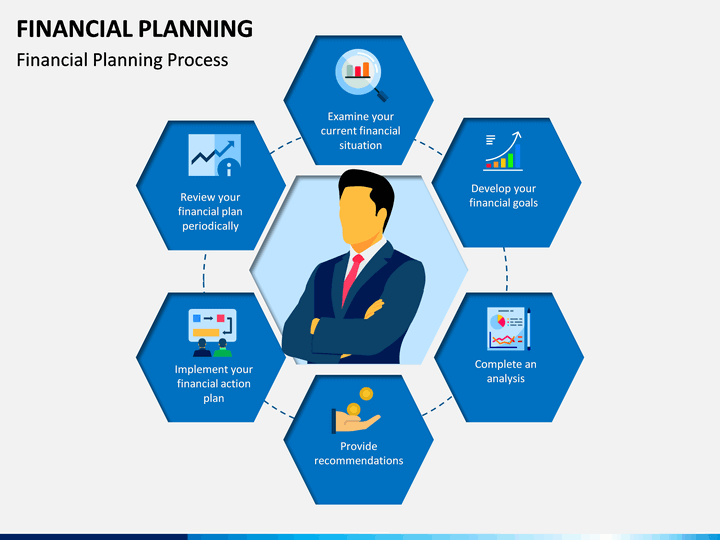 FINANCIAL PLANNING

Financial Planning Process

Examine your current financial situation

Develop your financial goals

Complete an analysis

Provide recommendations

Implement your financial action plan

Review your financial plan periodically